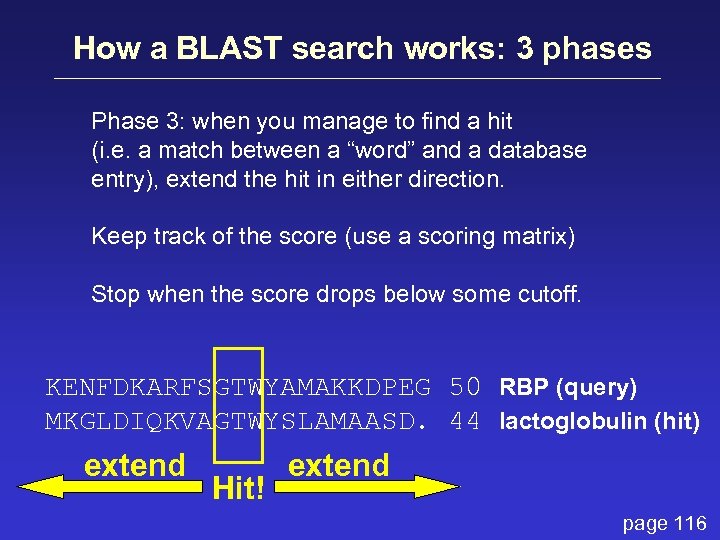 How a BLAST search works: 3 phases

Phase 3: when you manage to find a hit (i.e. a match between a “word” and a database entry), extend the hit in either direction.

Keep track of the score (use a scoring matrix)

Stop when the score drops below some cutoff.

KENFDKARFSGTWYAMAKKDPEG 50 RBP (query)
MKGLDIQKVAGTWYSLAMAASD. 44 lactoglobulin (hit)

extend Hit! extend

page 116